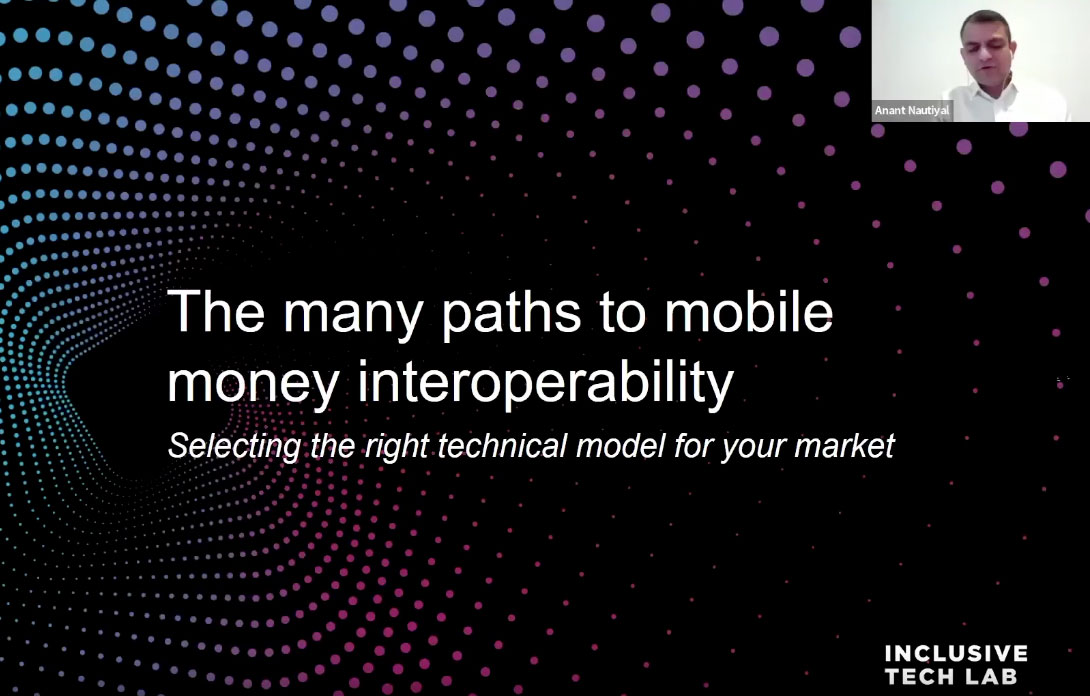 Anant Nautiyal

The many paths to mobile money interoperability

Selecting the right technical model for your market

INCLUSIVE TECH LAB